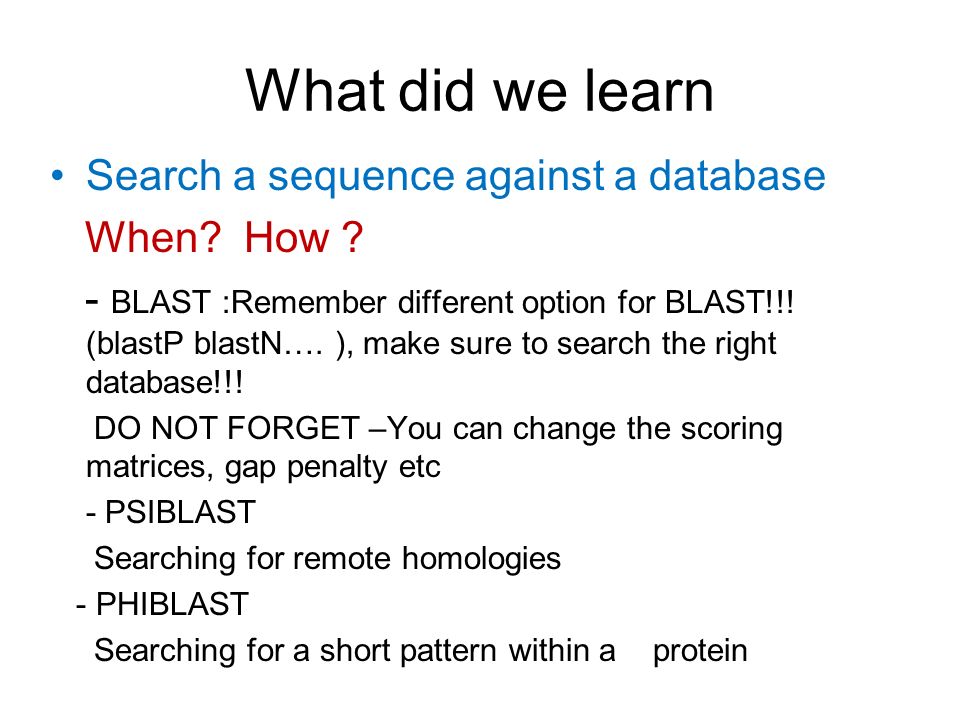 What did we learn

• Search a sequence against a database

When? How ?

- BLAST :Remember different option for BLAST!!! (blastP blastN…. ), make sure to search the right database!!!

DO NOT FORGET –You can change the scoring matrices, gap penalty etc

- PSIBLAST

Searching for remote homologies

- PHIBLAST

Searching for a short pattern within a protein